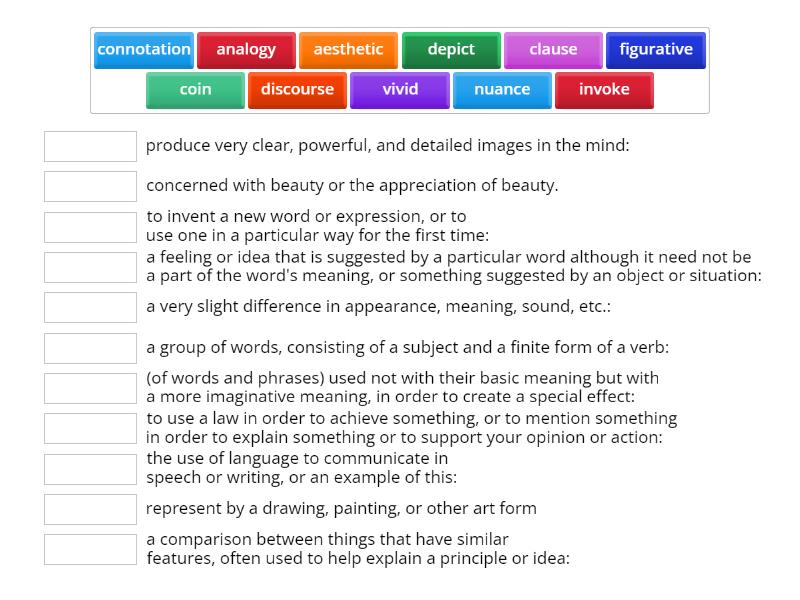 connotation analogy aesthetic depict clause figurative
coin discourse vivid nuance invoke

produce very clear, powerful, and detailed images in the mind:

concerned with beauty or the appreciation of beauty.

to invent a new word or expression, or to use one in a particular way for the first time:

a feeling or idea that is suggested by a particular word although it need not be a part of the word's meaning, or something suggested by an object or situation:

a very slight difference in appearance, meaning, sound, etc.:

a group of words, consisting of a subject and a finite form of a verb:

(of words and phrases) used not with their basic meaning but with a more imaginative meaning, in order to create a special effect:

to use a law in order to achieve something, or to mention something in order to explain something or to support your opinion or action:

the use of language to communicate in speech or writing, or an example of this:

represent by a drawing, painting, or other art form

a comparison between things that have similar features, often used to help explain a principle or idea: